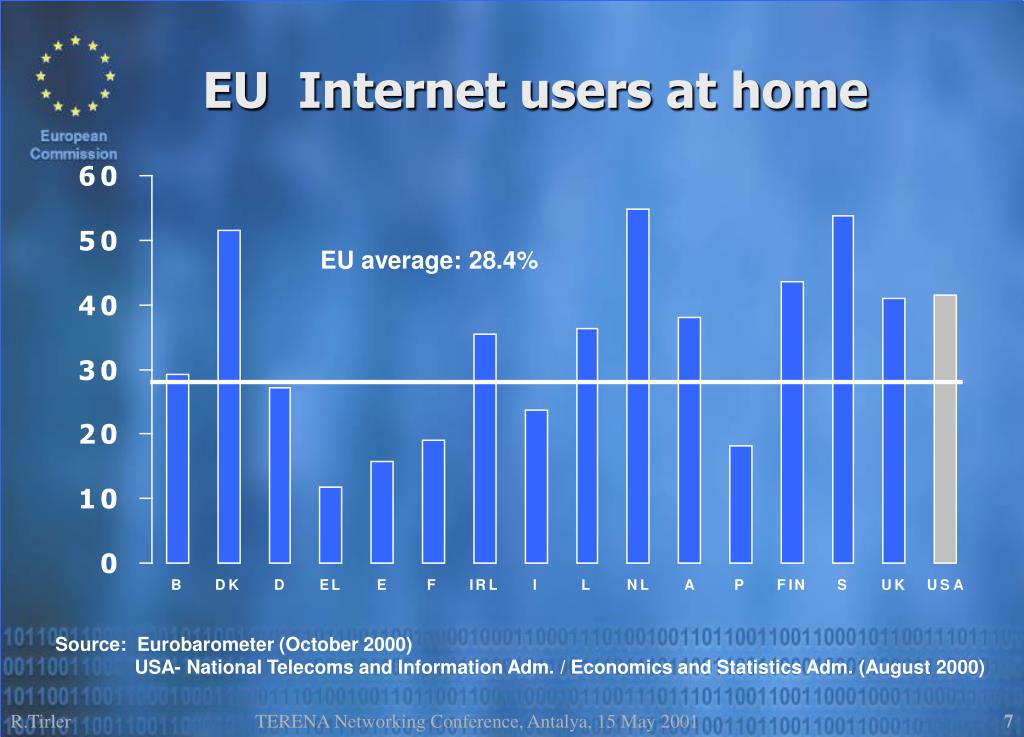 European Commission

EU Internet users at home

60
50
40
30
20
10
0

EU average: 28.4%

B DK D EL E F IRL I L NL A P FIN S UK USA

Source: Eurobarometer (October 2000)
USA- National Telecoms and Information Adm. / Economics and Statistics Adm. (August 2000)

R.Tirler TERENA Networking Conference, Antalya, 15 May 2001 7